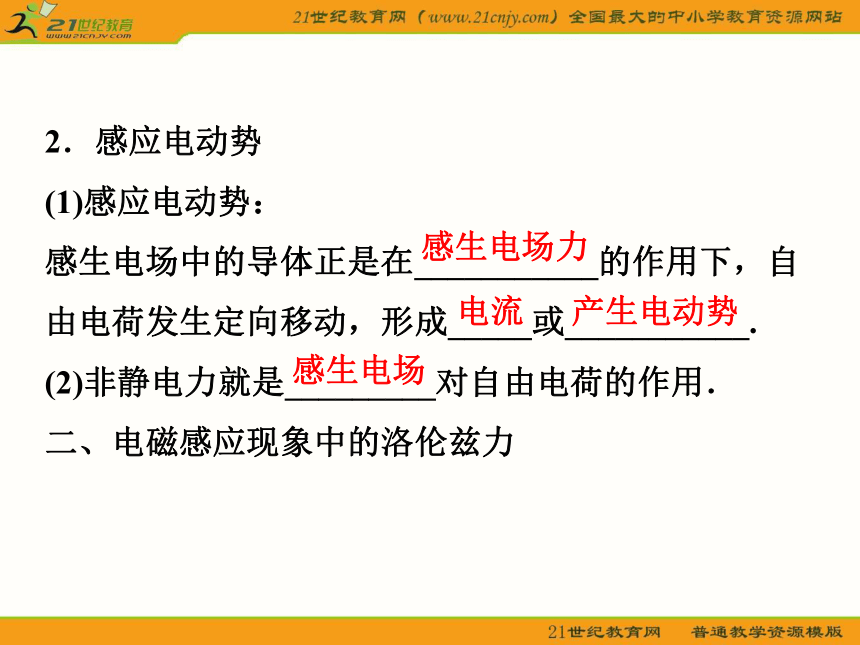 21世纪教育 www.21cnjy.com

21世纪教育网（www.21cnjy.com）全国最大的中小学教育资源网站

2．感应电动势

(1)感应电动势：

感生电场中的导体正是在感生电场力的作用下，自由电荷发生定向移动，形成电流或产生电动势.

(2)非静电力就是感生电场对自由电荷的作用.

二、电磁感应现象中的洛伦兹力

21世纪教育网　普通教学资源模版